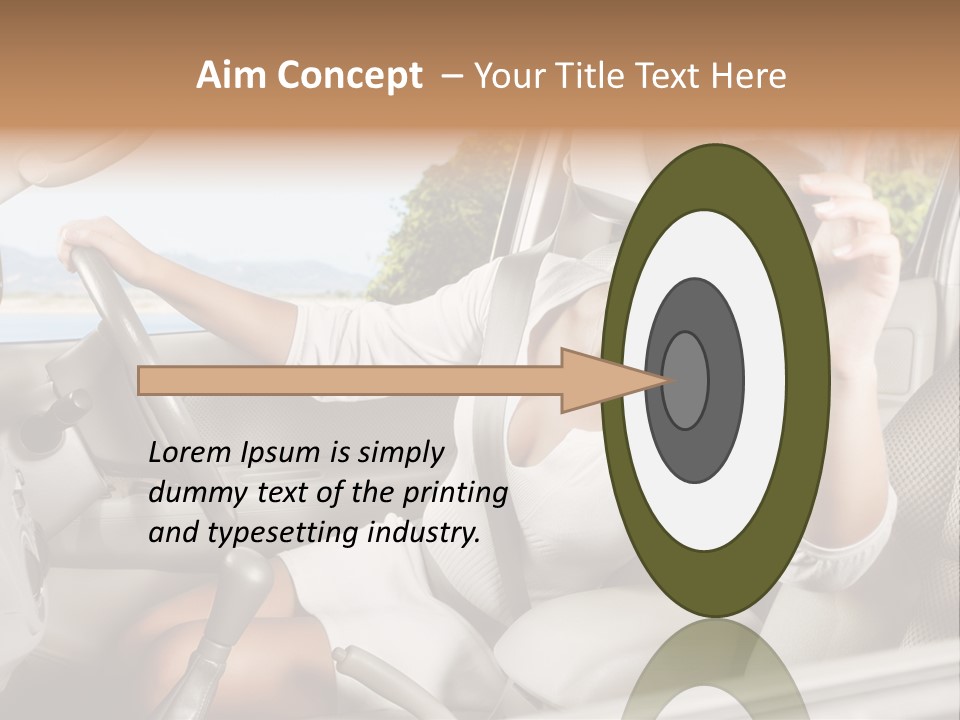 Aim Concept – Your Title Text Here

Lorem Ipsum is simply dummy text of the printing and typesetting industry.